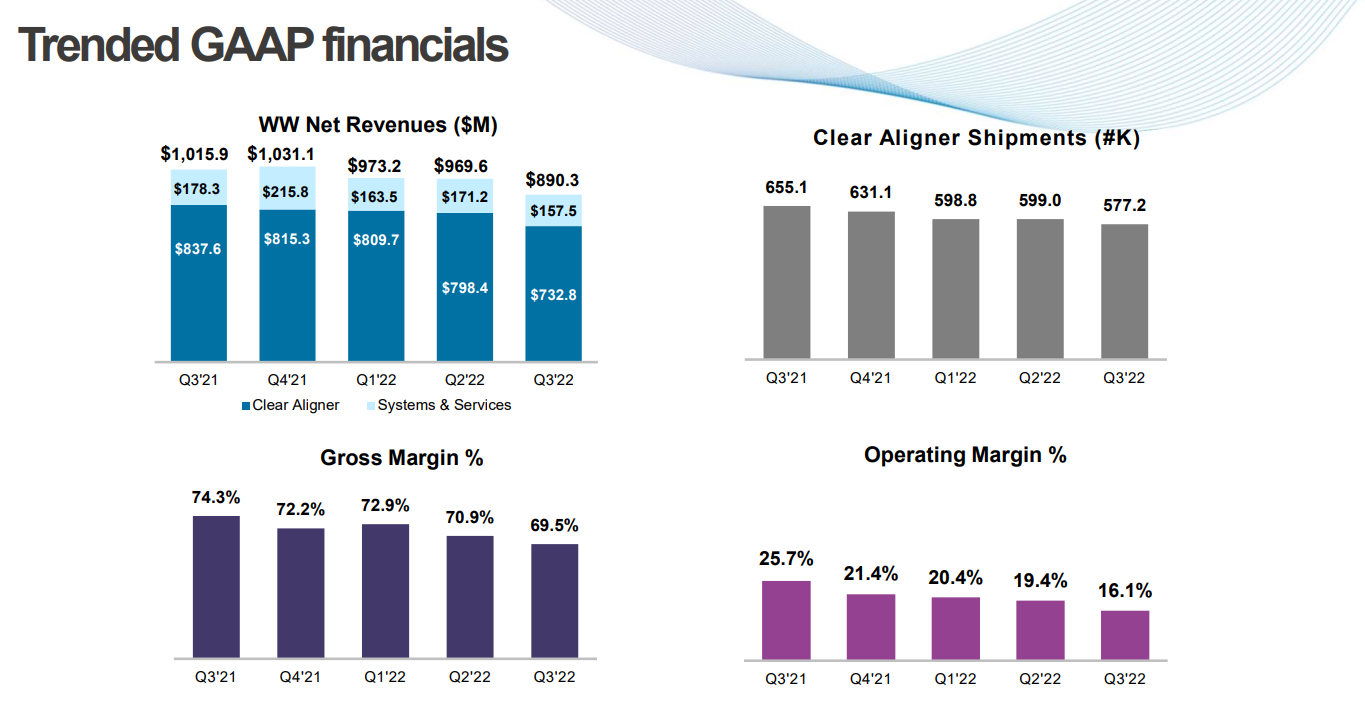 Trended GAAP financials

WW Net Revenues ($M)

$1,015.9 $1,031.1 $973.2 $969.6 $890.3

$178.3 $215.8 $163.5 $171.2 $157.5

$837.6 $815.3 $809.7 $798.4 $732.8

Q3'21 Q4'21 Q1'22 Q2'22 Q3'22

Clear Aligner Systems & Services

Clear Aligner Shipments (#K)

655.1 631.1 598.8 599.0 577.2

Q3'21 Q4'21 Q1'22 Q2'22 Q3'22

Gross Margin %

74.3% 72.2% 72.9% 70.9% 69.5%

Q3'21 Q4'21 Q1'22 Q2'22 Q3'22

Operating Margin %

25.7% 21.4% 20.4% 19.4% 16.1%

Q3'21 Q4'21 Q1'22 Q2'22 Q3'22